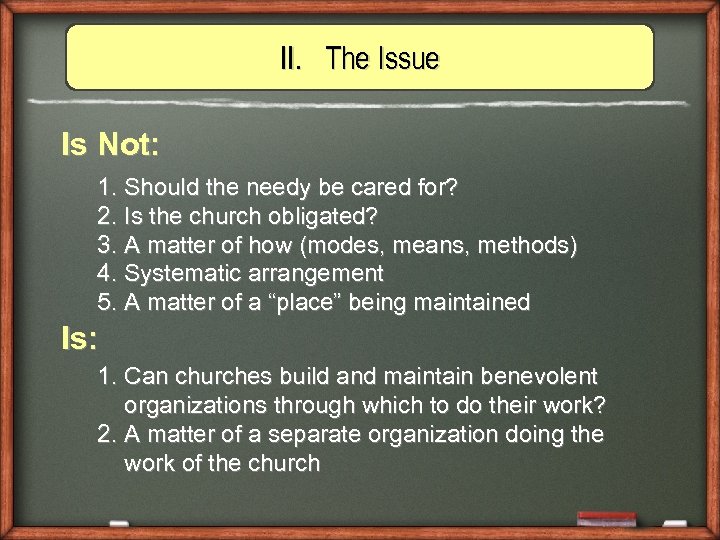 II. The Issue

Is Not:

1. Should the needy be cared for?
2. Is the church obligated?
3. A matter of how (modes, means, methods)
4. Systematic arrangement
5. A matter of a “place” being maintained

Is:

1. Can churches build and maintain benevolent organizations through which to do their work?
2. A matter of a separate organization doing the work of the church